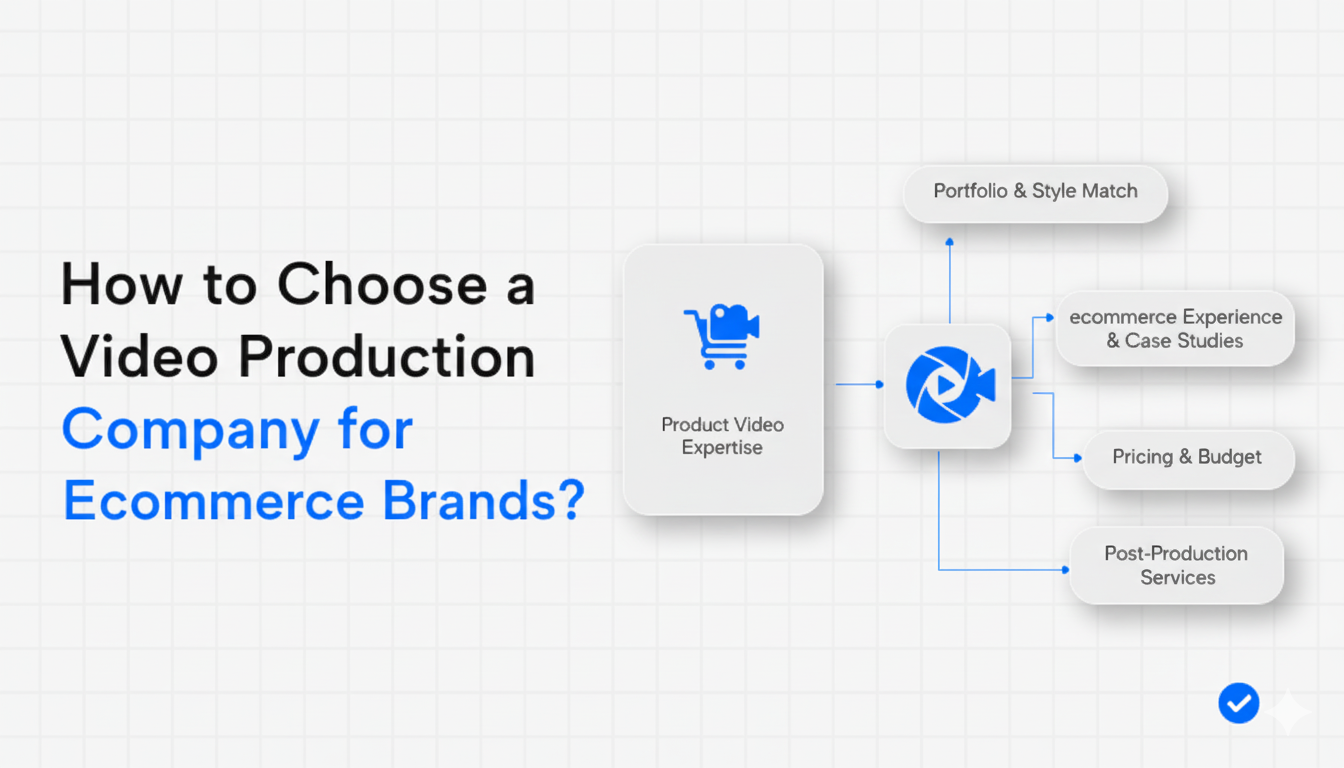 How to Choose a Video Production Company for Ecommerce Brands?

Product Video Expertise

Portfolio & Style Match

ecommerce Experience & Case Studies

Pricing & Budget

Post-Production Services